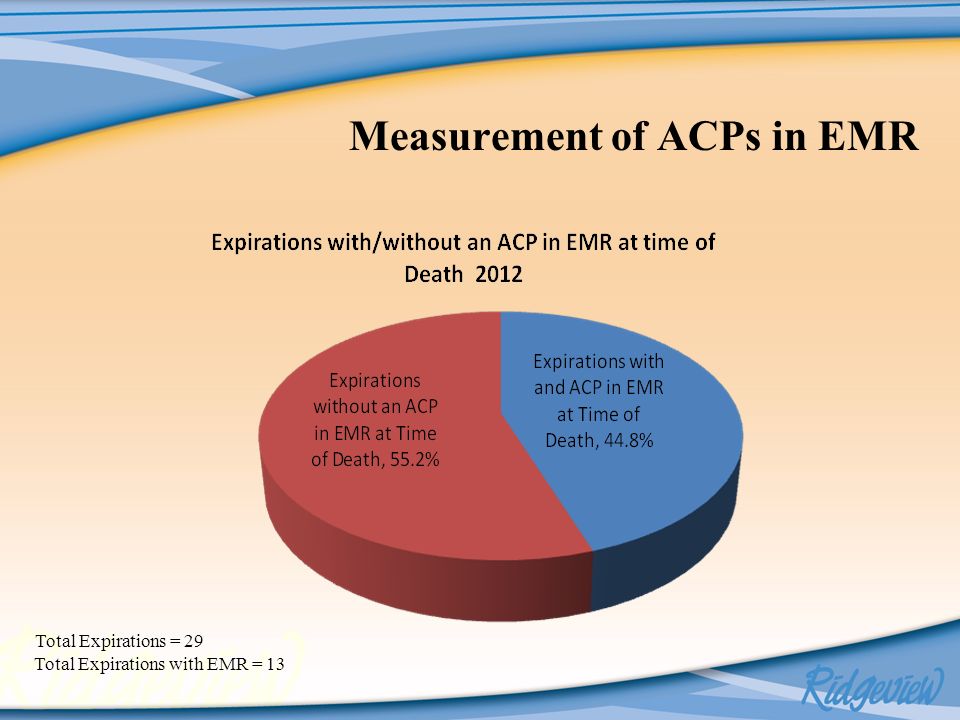 Measurement of ACPs in EMR

Expirations with/without an ACP in EMR at time of Death 2012

Expirations without an ACP in EMR at Time of Death, 55.2%

Expirations with and ACP in EMR at Time of Death, 44.8%

Total Expirations = 29
Total Expirations with EMR = 13

Ridgeview